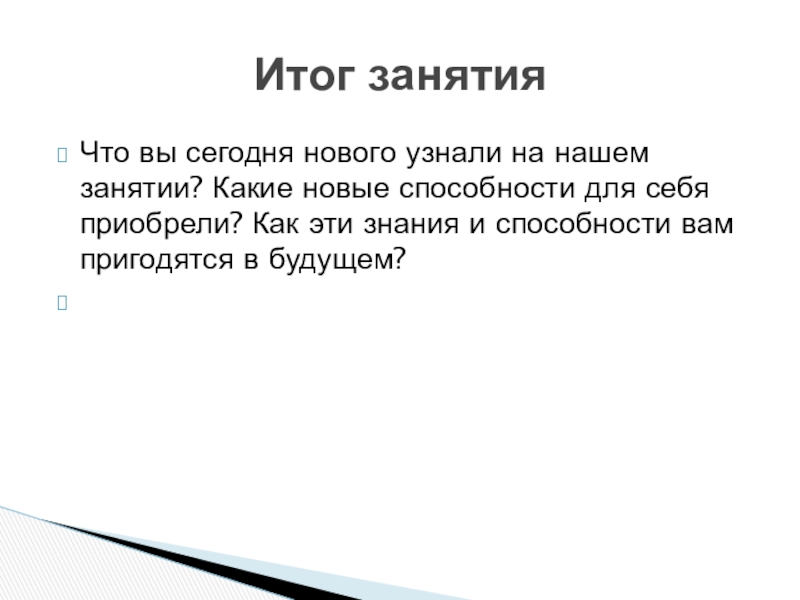 Итог занятия

Что вы сегодня нового узнали на нашем занятии? Какие новые способности для себя приобрели? Как эти знания и способности вам пригодятся в будущем?